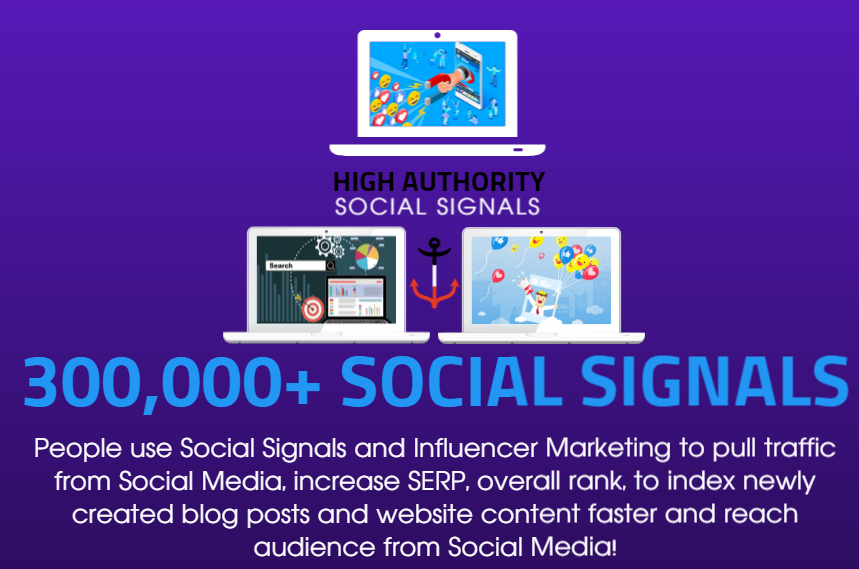 HIGH AUTHORITY
SOCIAL SIGNALS

Search

300,000+ SOCIAL SIGNALS

People use Social Signals and Influencer Marketing to pull traffic from Social Media, increase SERP, overall rank, to index newly created blog posts and website content faster and reach audience from Social Media!